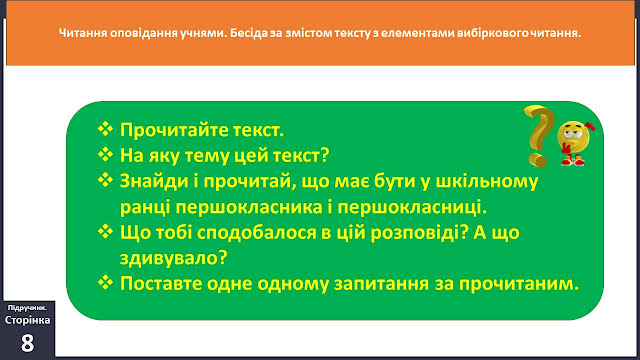 Читання оповідання учнями. Бесіда за змістом тексту з елементами вибіркового читання.

❖ Прочитайте текст.
❖ На яку тему цей текст?
❖ Знайди і прочитай, що має бути у шкільному ранці першокласника і першокласниці.
❖ Що тобі сподобалося в цій розповіді? А що здивувало?
❖ Поставте одне одному запитання за прочитаним.

Підручник.
Сторінка
8